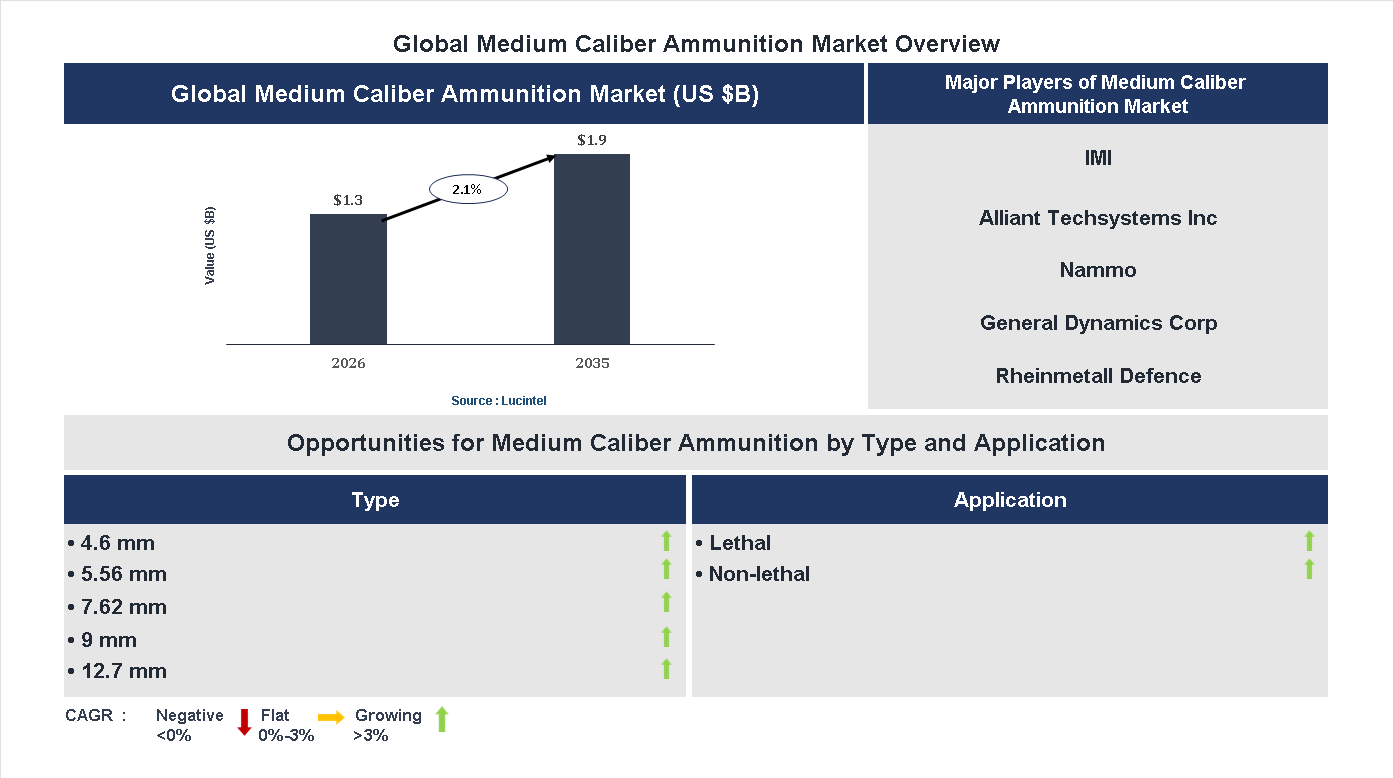 Global Medium Caliber Ammunition Market Overview

Global Medium Caliber Ammunition Market (US $B)

Value (US $B)

$1.3

2.1%

$1.9

2026

2035

Source : Lucintel

Major Players of Medium Caliber Ammunition Market

IMI

Alliant Techsystems Inc

Nammo

General Dynamics Corp

Rheinmetall Defence

Opportunities for Medium Caliber Ammunition by Type and Application

Type

• 4.6 mm
• 5.56 mm
• 7.62 mm
• 9 mm
• 12.7 mm

Application

• Lethal
• Non-lethal

CAGR : Negative <0% Flat 0%-3% Growing >3%